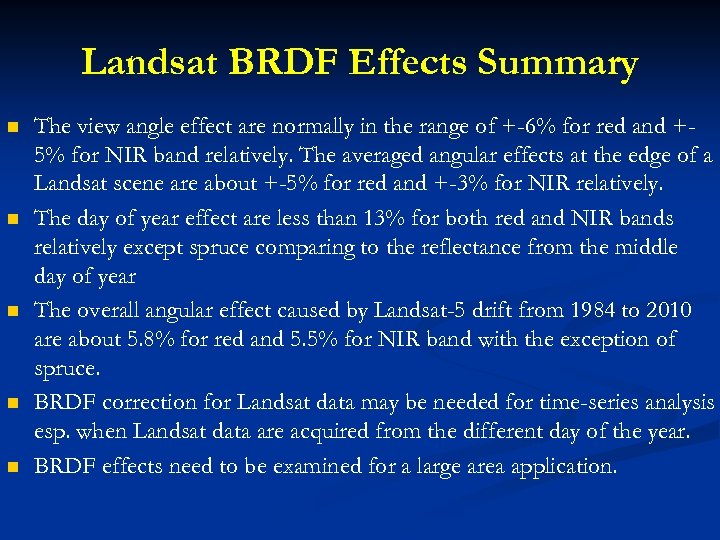 Landsat BRDF Effects Summary

- The view angle effect are normally in the range of +-6% for red and +-5% for NIR band relatively. The averaged angular effects at the edge of a Landsat scene are about +-5% for red and +-3% for NIR relatively.
- The day of year effect are less than 13% for both red and NIR bands relatively except spruce comparing to the reflectance from the middle day of year
- The overall angular effect caused by Landsat-5 drift from 1984 to 2010 are about 5.8% for red and 5.5% for NIR band with the exception of spruce.
- BRDF correction for Landsat data may be needed for time-series analysis esp. when Landsat data are acquired from the different day of the year.
- BRDF effects need to be examined for a large area application.